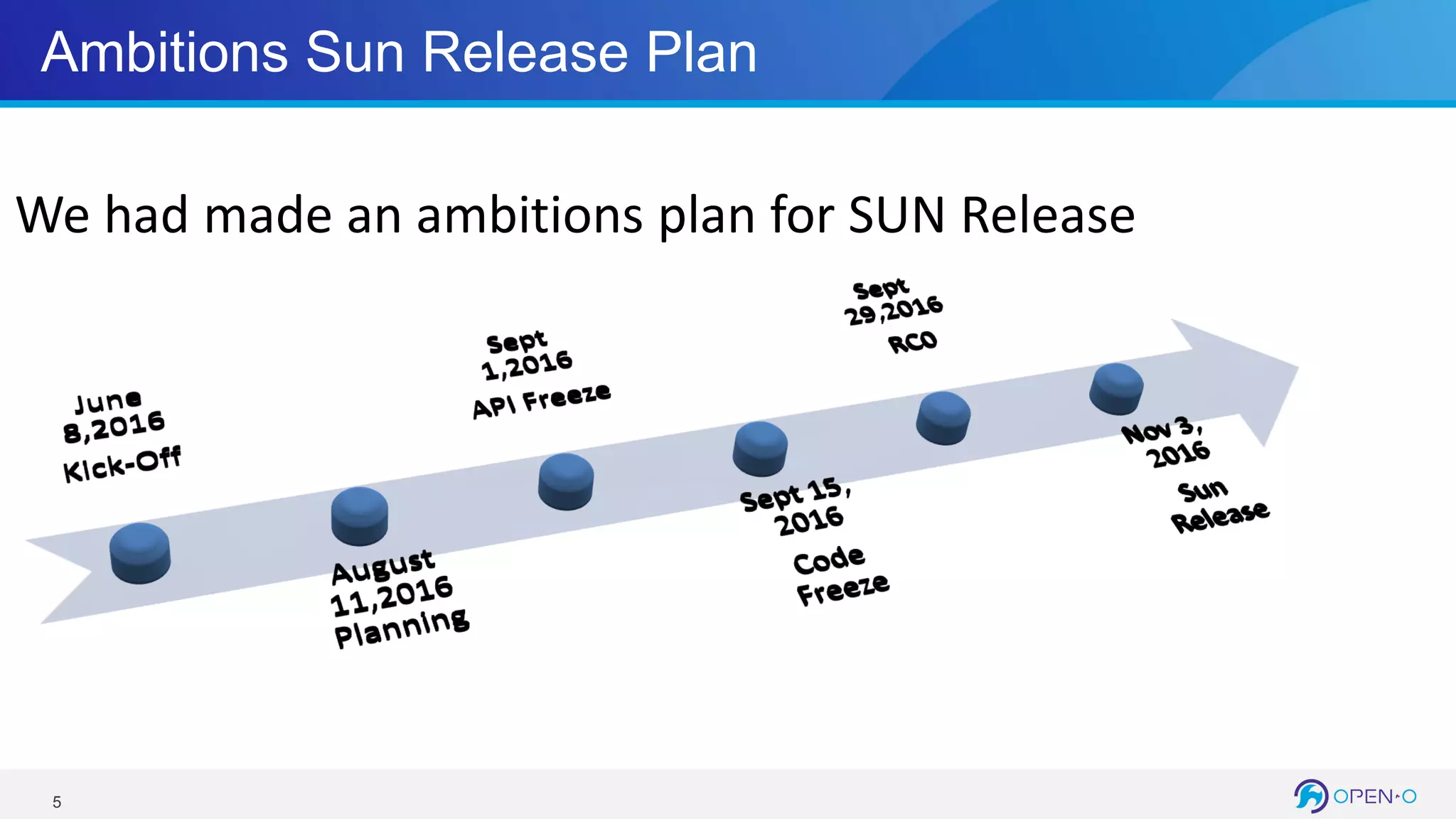 Ambitions Sun Release Plan

We had made an ambitions plan for SUN Release

June 8,2016 Kick-Off

August 11,2016 Planning

Sept 1,2016 API Freeze

Sept 15, 2016 Code Freeze

Sept 29,2016 RC0

Nov 3, 2016 Sun Release

5

OPEN-O